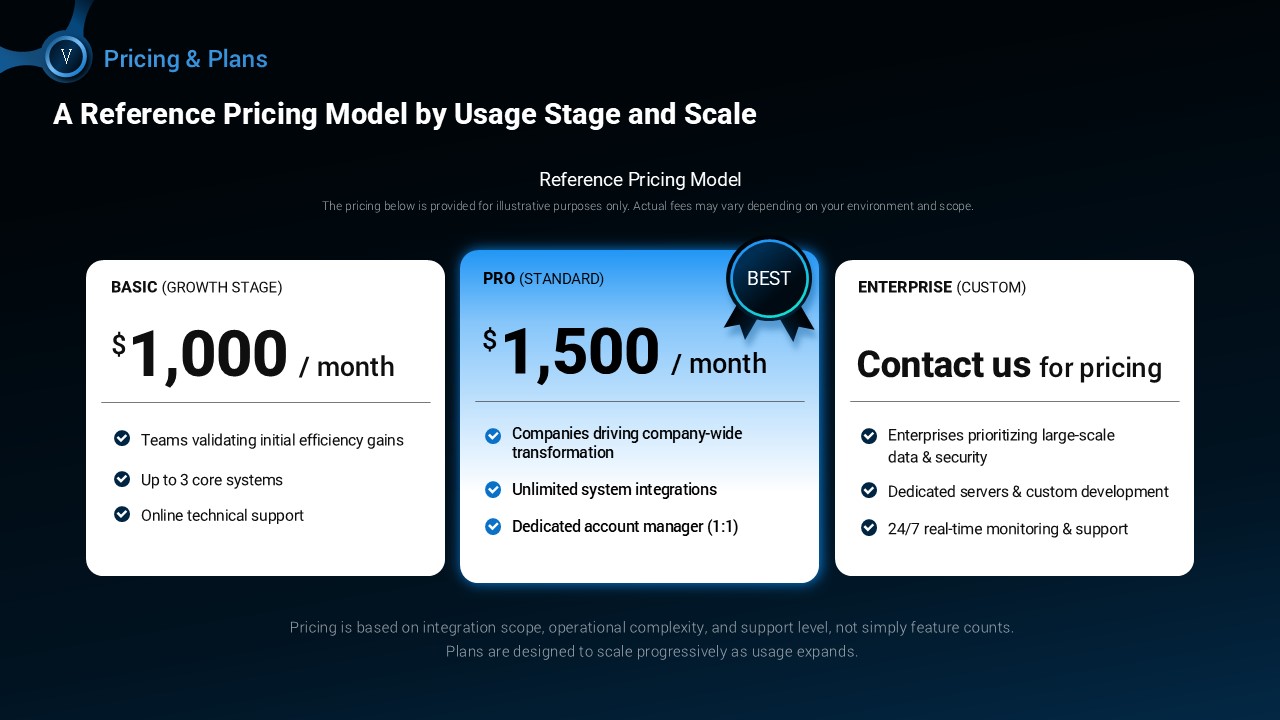 V

Pricing & Plans

A Reference Pricing Model by Usage Stage and Scale

Reference Pricing Model

The pricing below is provided for illustrative purposes only. Actual fees may vary depending on your environment and scope.

BASIC (GROWTH STAGE)

$1,000 / month

Teams validating initial efficiency gains

Up to 3 core systems

Online technical support

PRO (STANDARD)

BEST

$1,500 / month

Companies driving company-wide transformation

Unlimited system integrations

Dedicated account manager (1:1)

ENTERPRISE (CUSTOM)

Contact us for pricing

Enterprises prioritizing large-scale data & security

Dedicated servers & custom development

24/7 real-time monitoring & support

Pricing is based on integration scope, operational complexity, and support level, not simply feature counts.
Plans are designed to scale progressively as usage expands.